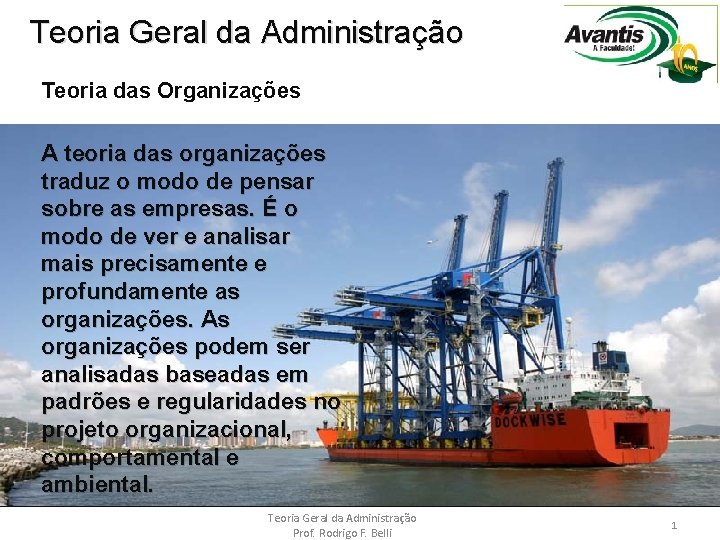 Teoria Geral da Administração

Avantis
A Faculdade!
10 ANOS

Teoria das Organizações

A teoria das organizações traduz o modo de pensar sobre as empresas. É o modo de ver e analisar mais precisamente e profundamente as organizações. As organizações podem ser analisadas baseadas em padrões e regularidades no projeto organizacional, comportamental e ambiental.

DOCKWISE

Teoria Geral da Administração
Prof. Rodrigo F. Belli

1